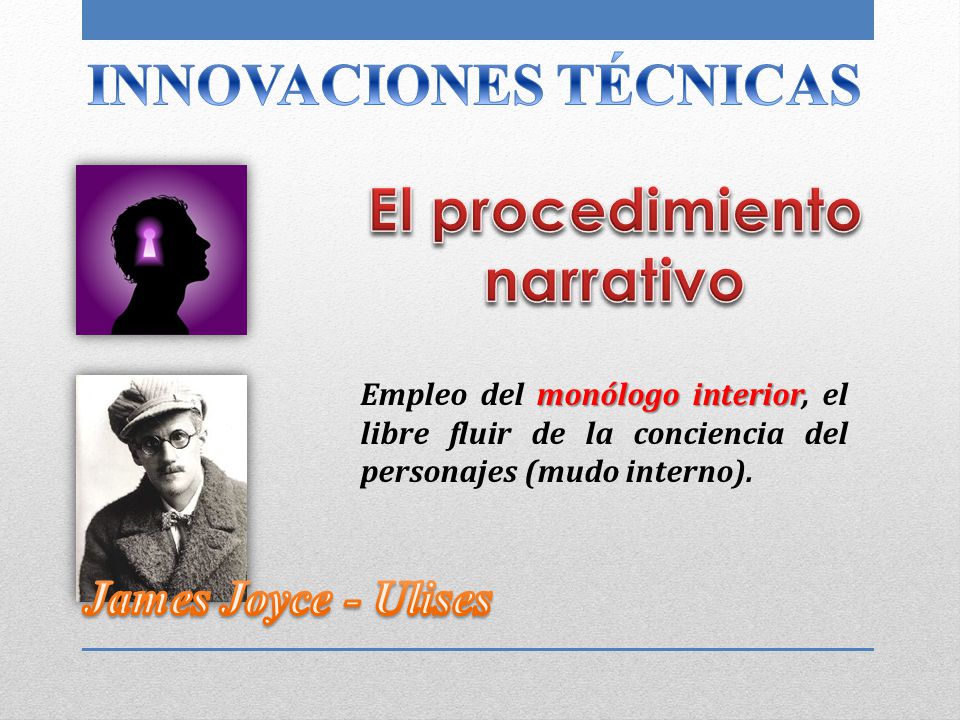 INNOVACIONES TÉCNICAS

El procedimiento narrativo

Empleo del monólogo interior, el libre fluir de la conciencia del personajes (mudo interno).

James Joyce - Ulises